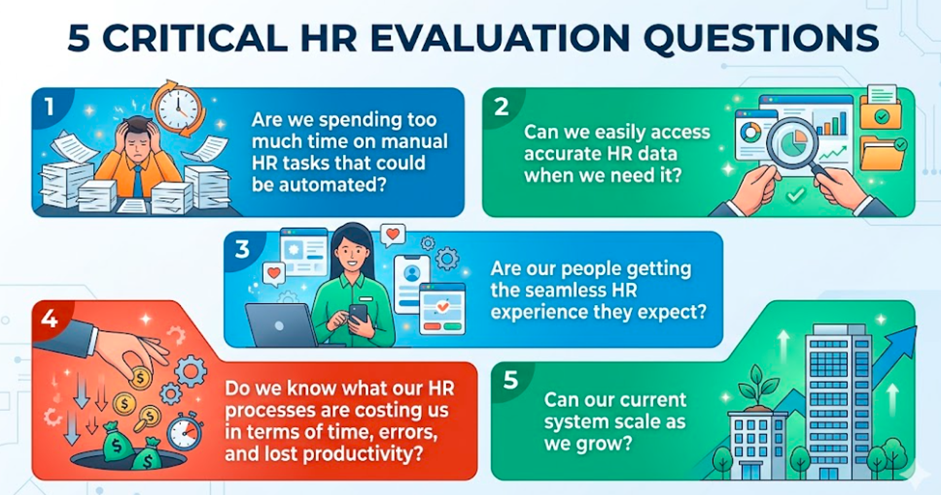 5 CRITICAL HR EVALUATION QUESTIONS

1
Are we spending too much time on manual HR tasks that could be automated?

2
Can we easily access accurate HR data when we need it?

3
Are our people getting the seamless HR experience they expect?

4
Do we know what our HR processes are costing us in terms of time, errors, and lost productivity?

5
Can our current system scale as we grow?